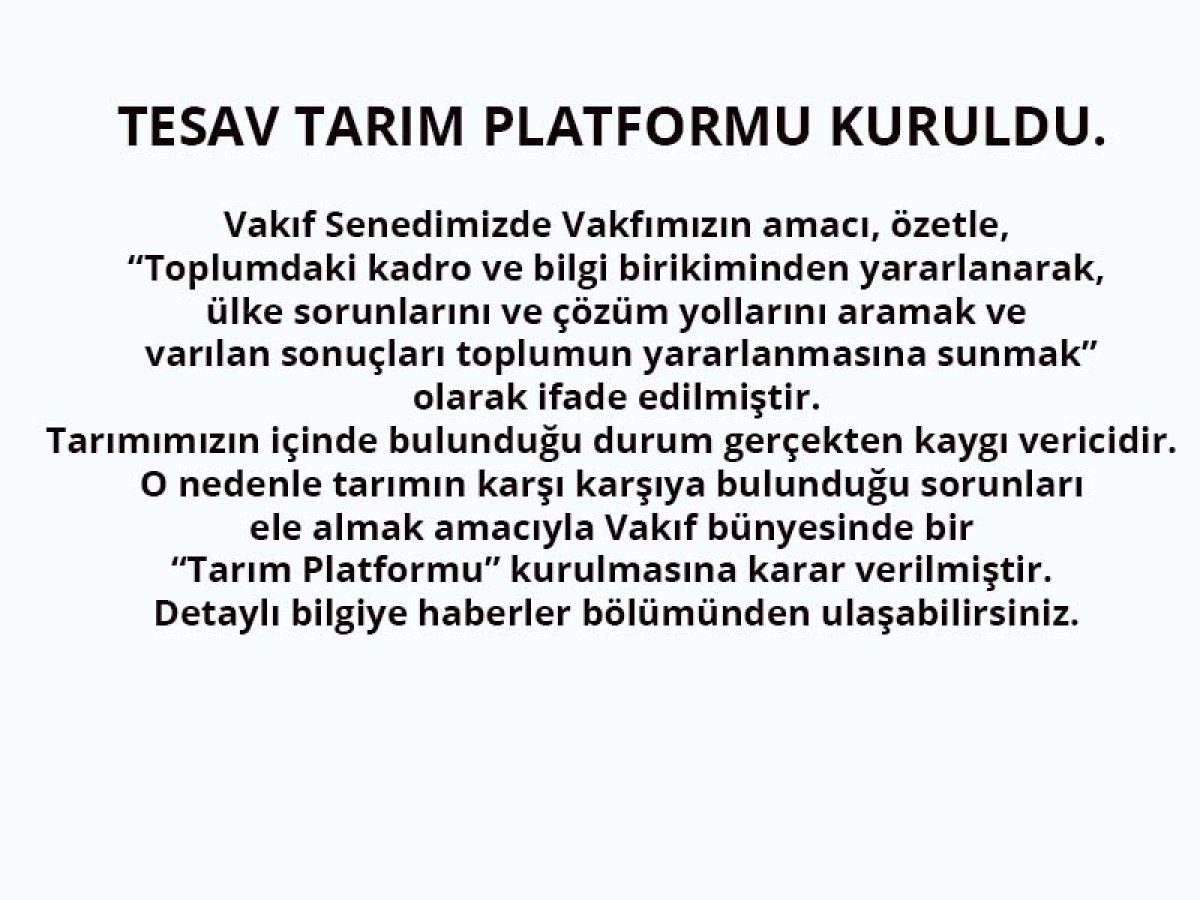 TESAV TARIM PLATFORMU KURULDU.

Vakıf Senedimizde Vakfımızın amacı, özetle, “Toplumdaki kadro ve bilgi birikiminden yararlanarak, ülke sorunlarını ve çözüm yollarını aramak ve varılan sonuçları toplumun yararlanmasına sunmak” olarak ifade edilmiştir.
Tarımımızın içinde bulunduğu durum gerçekten kaygı vericidir.
O nedenle tarımın karşı karşıya bulunduğu sorunları ele almak amacıyla Vakıf bünyesinde bir “Tarım Platformu” kurulmasına karar verilmiştir.
Detaylı bilgiye haberler bölümünden ulaşabilirsiniz.